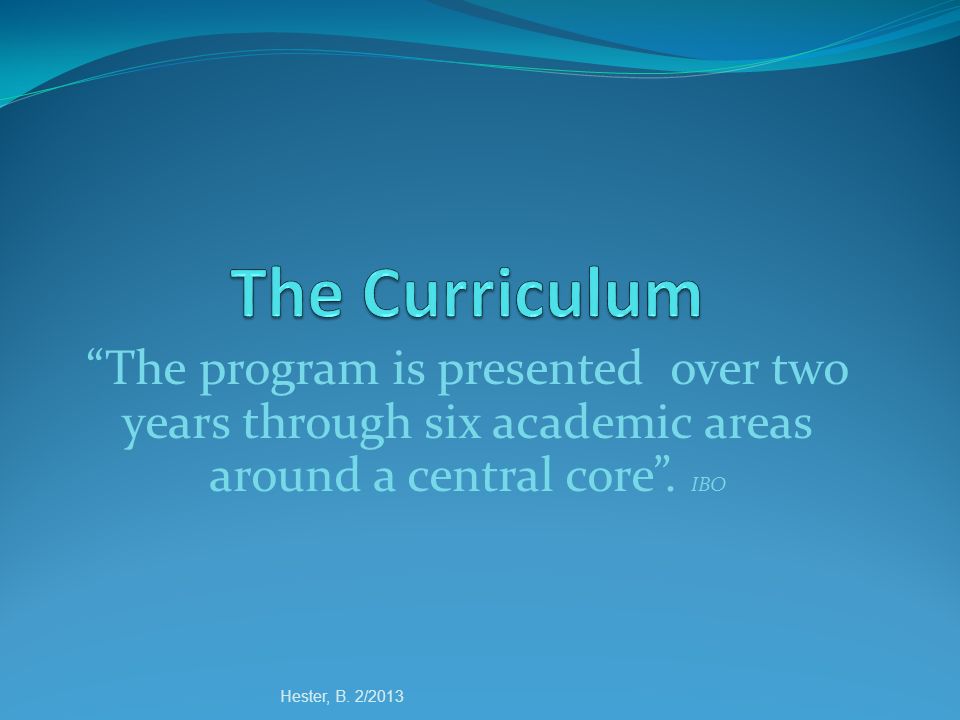 The Curriculum

“The program is presented  over two years through six academic areas around a central core”. IBO

Hester, B. 2/2013